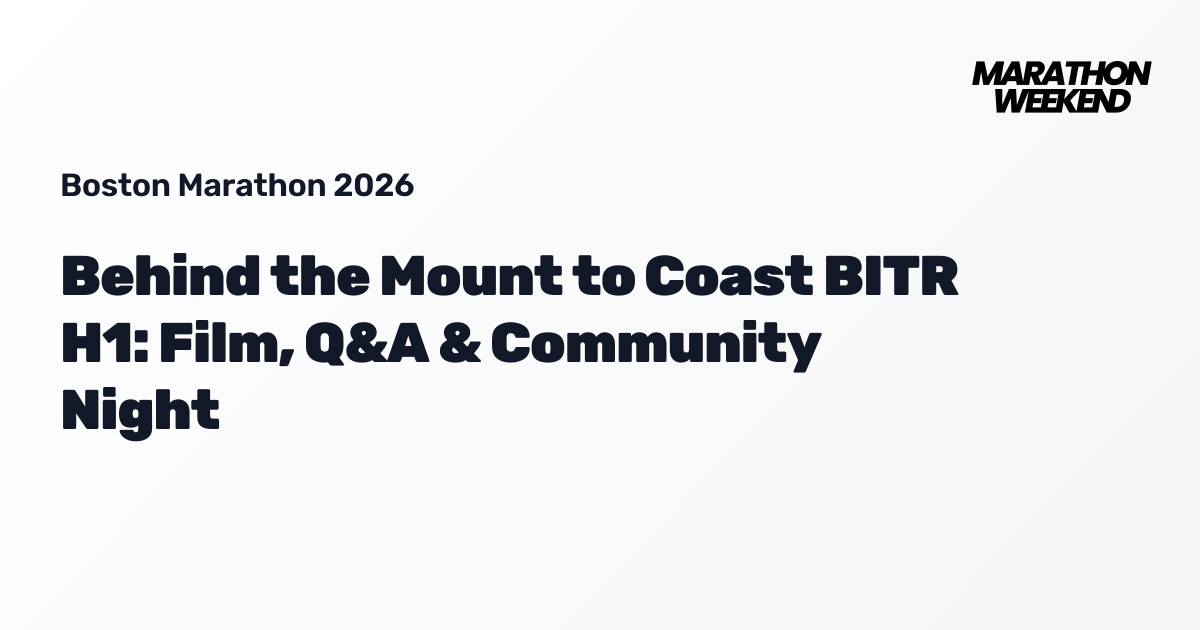 MARATHON
WEEKEND

Boston Marathon 2026

Behind the Mount to Coast BITR H1: Film, Q&A & Community Night